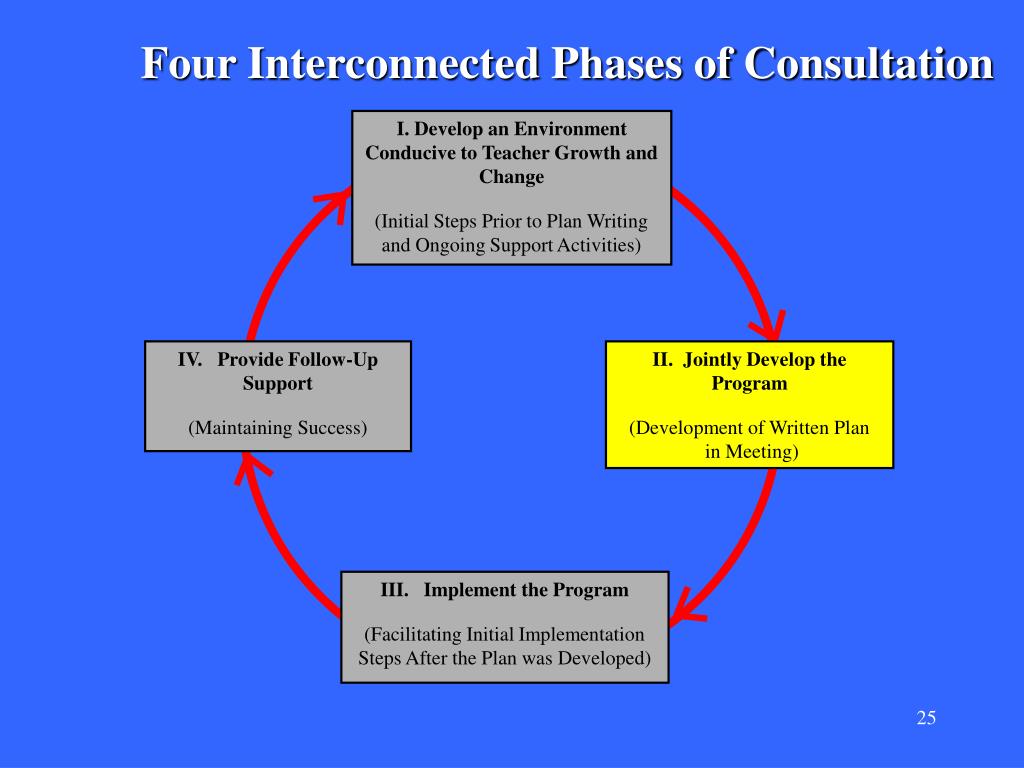 Four Interconnected Phases of Consultation

I. Develop an Environment Conducive to Teacher Growth and Change

(Initial Steps Prior to Plan Writing and Ongoing Support Activities)

II. Jointly Develop the Program

(Development of Written Plan in Meeting)

III. Implement the Program

(Facilitating Initial Implementation Steps After the Plan was Developed)

IV. Provide Follow-Up Support

(Maintaining Success)

25